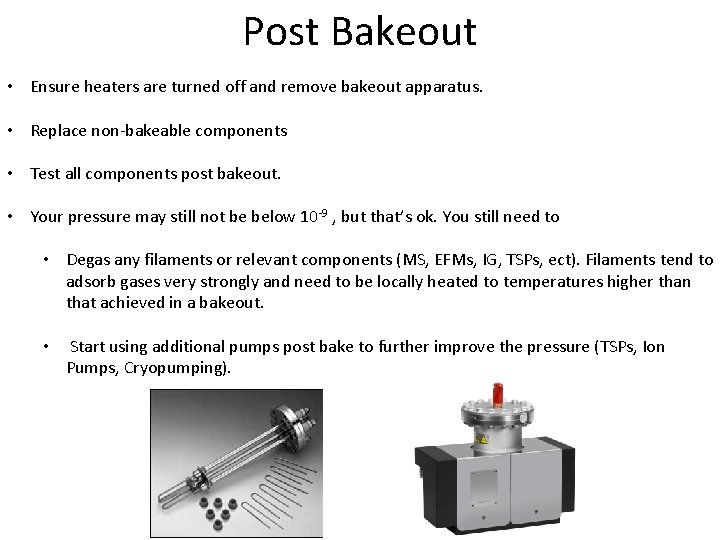 Post Bakeout

• Ensure heaters are turned off and remove bakeout apparatus.

• Replace non-bakeable components

• Test all components post bakeout.

• Your pressure may still not be below $10^{-9}$ , but that's ok. You still need to

• Degas any filaments or relevant components (MS, EFMs, IG, TSPs, ect). Filaments tend to adsorb gases very strongly and need to be locally heated to temperatures higher than that achieved in a bakeout.

• Start using additional pumps post bake to further improve the pressure (TSPs, Ion Pumps, Cryopumping).